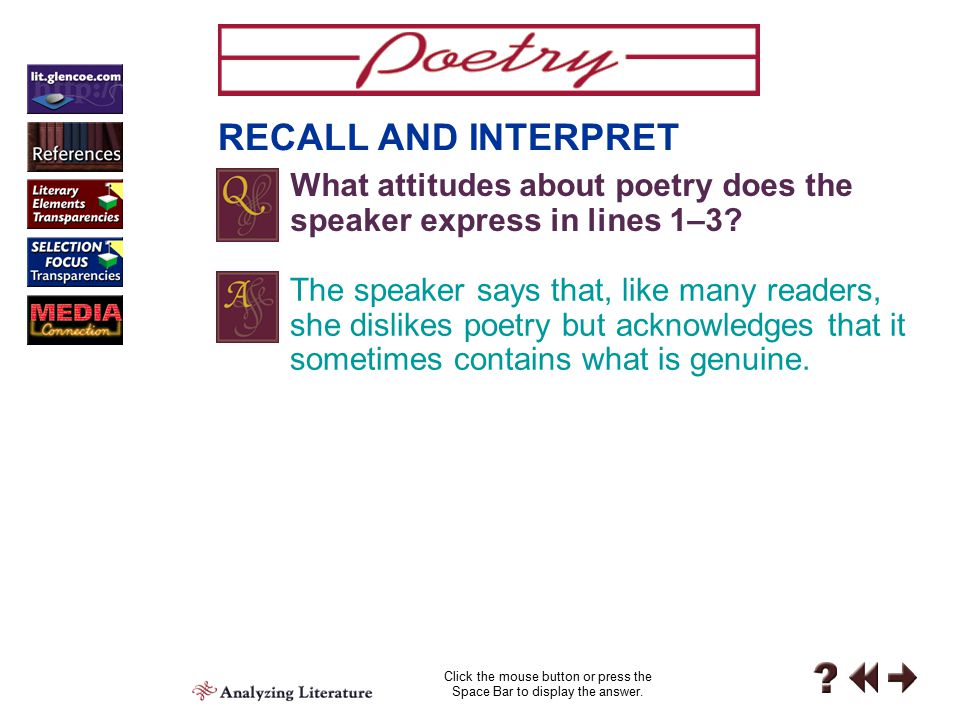 lit.glencoe.com

References

Literary Elements Transparencies

SELECTION FOCUS Transparencies

MEDIA Connection

Poetry

RECALL AND INTERPRET

Q

What attitudes about poetry does the speaker express in lines 1–3?

A

The speaker says that, like many readers, she dislikes poetry but acknowledges that it sometimes contains what is genuine.

Analyzing Literature

Click the mouse button or press the Space Bar to display the answer.

?